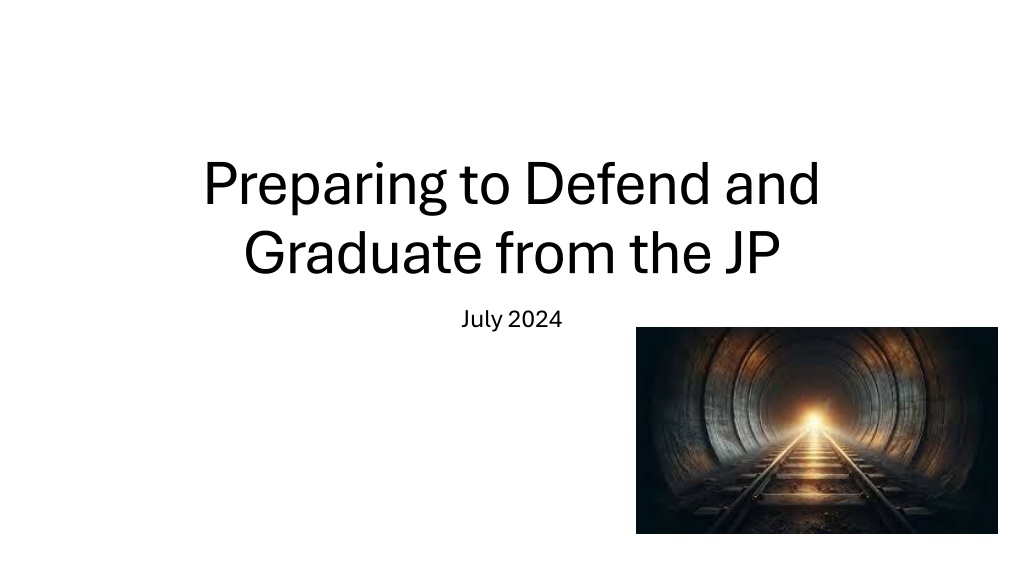 Preparing to Defend and Graduate from the JP

July 2024